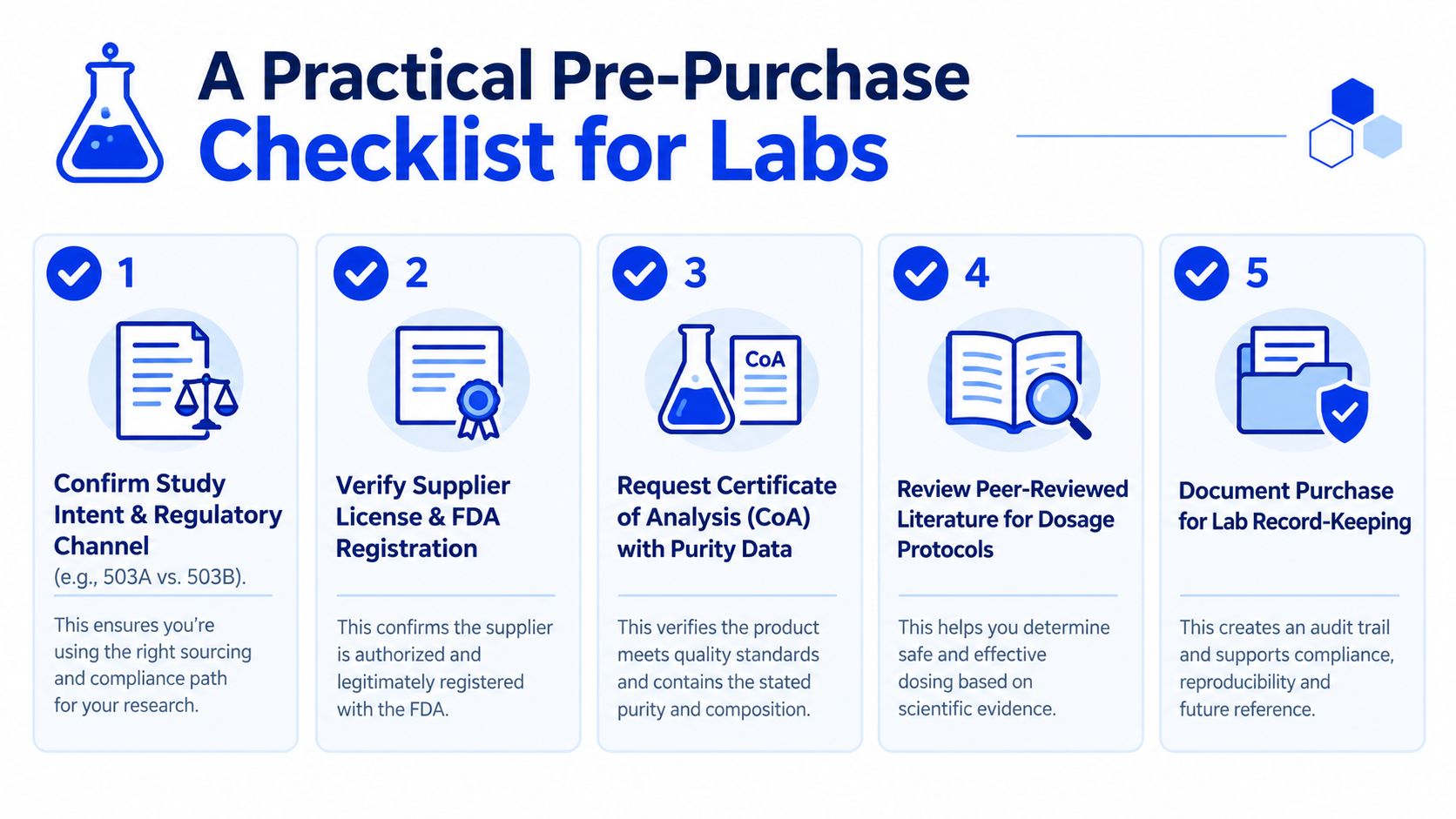 A Practical Pre-Purchase
Checklist for Labs

1

Confirm Study Intent & Regulatory Channel
(e.g., 503A vs. 503B).

This ensures you're using the right sourcing and compliance path for your research.

2

Verify Supplier License & FDA Registration

This confirms the supplier is authorized and legitimately registered with the FDA.

3

CoA

Request Certificate of Analysis (CoA) with Purity Data

This verifies the product meets quality standards and contains the stated purity and composition.

4

Review Peer-Reviewed Literature for Dosage Protocols

This helps you determine safe and effective dosing based on scientific evidence.

5

Document Purchase for Lab Record-Keeping

This creates an audit trail and supports compliance, reproducibility and future reference.